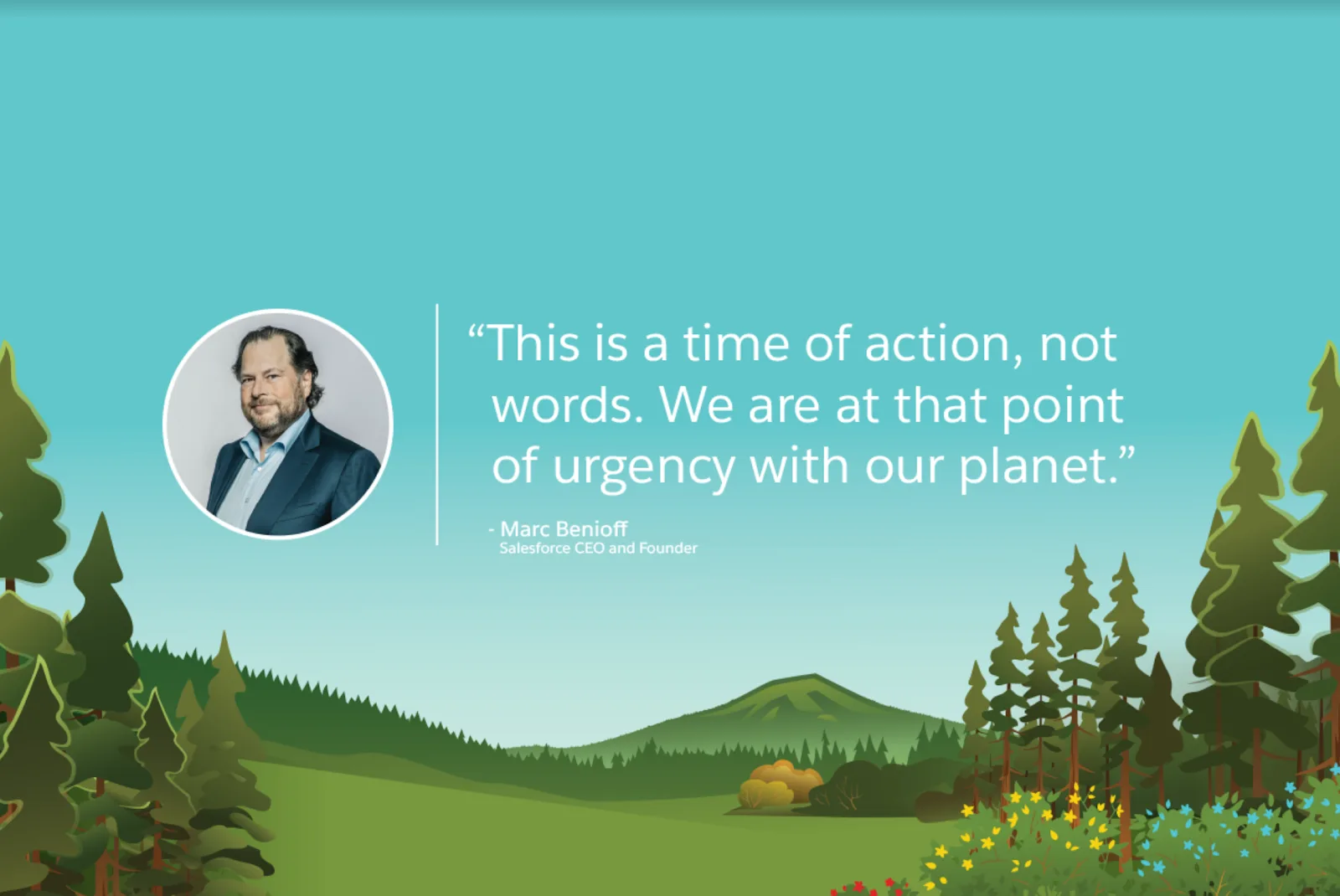 “This is a time of action, not words. We are at that point of urgency with our planet.”

- Marc Benioff
Salesforce CEO and Founder